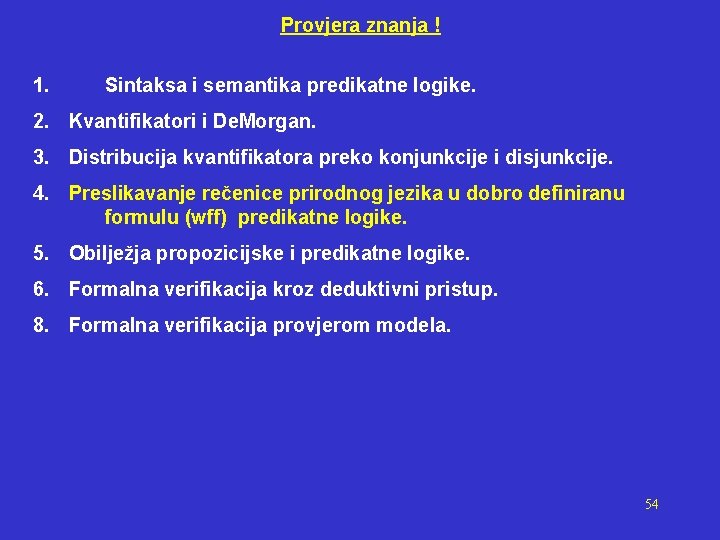 Provjera znanja !

1. Sintaksa i semantika predikatne logike.

2. Kvantifikatori i DeMorgan.

3. Distribucija kvantifikatora preko konjunkcije i disjunkcije.

4. Preslikavanje rečenice prirodnog jezika u dobro definiranu formulu (wff) predikatne logike.

5. Obilježja propozicijske i predikatne logike.

6. Formalna verifikacija kroz deduktivni pristup.

8. Formalna verifikacija provjerom modela.

54